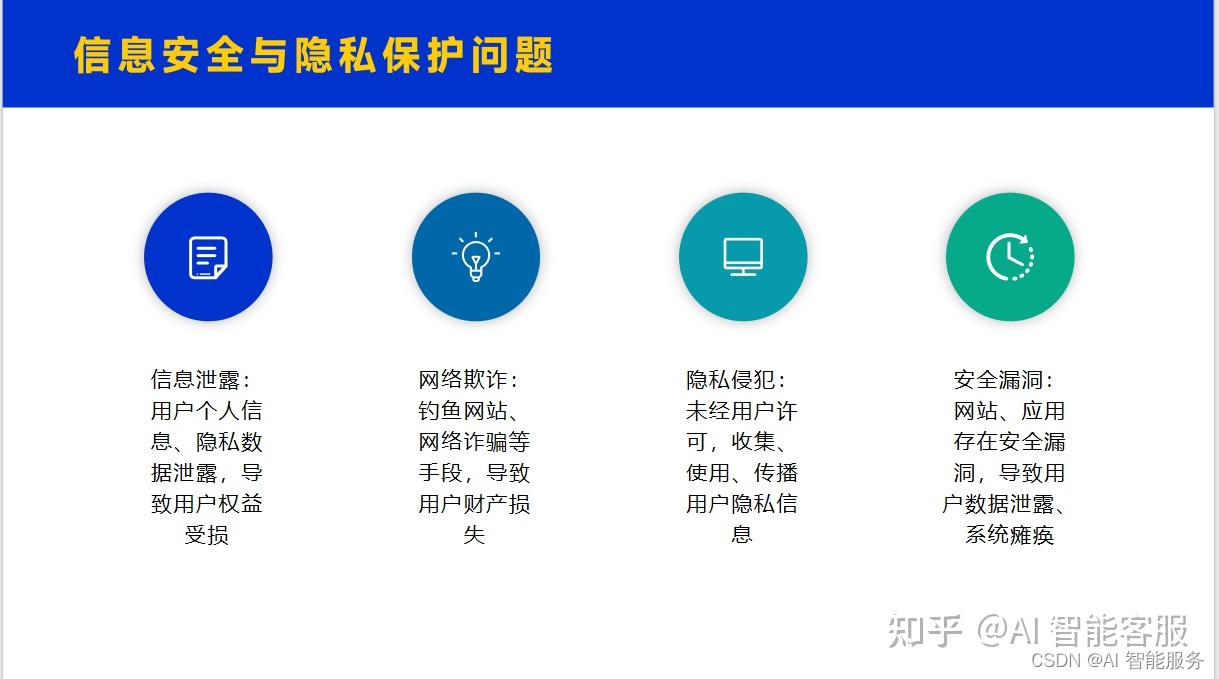 信息安全与隐私保护问题

信息泄露：用户个人信息、隐私数据泄露，导致用户权益受损

网络欺诈：钓鱼网站、网络诈骗等手段，导致用户财产损失

隐私侵犯：未经用户许可，收集、使用、传播用户隐私信息

安全漏洞：网站、应用存在安全漏洞，导致用户数据泄露、系统瘫痪

知乎 @AI 智能客服
CSDN @AI 智能服务